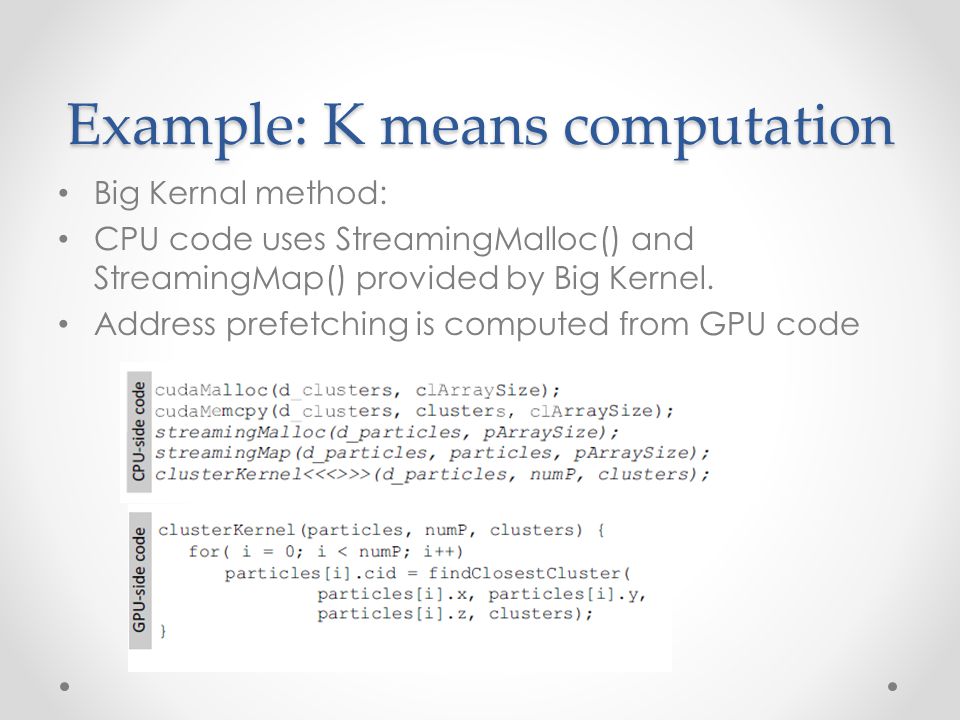 Example: K means computation

• Big Kernal method:
• CPU code uses StreamingMalloc() and StreamingMap() provided by Big Kernel.
• Address prefetching is computed from GPU code

CPU-side code

cudaMalloc(d_clusters, clArraySize);
cudaMemcpy(d_clusters, clusters, clArraySize);
streamingMalloc(d_particles, pArraySize);
streamingMap(d_particles, particles, pArraySize);
clusterKernel<<<>>>(d_particles, numP, clusters);

GPU-side code

clusterKernel(particles, numP, clusters) {
   for( i = 0; i < numP; i++)
      particles[i].cid = findClosestCluster(
            particles[i].x, particles[i].y,
            particles[i].z, clusters);
}